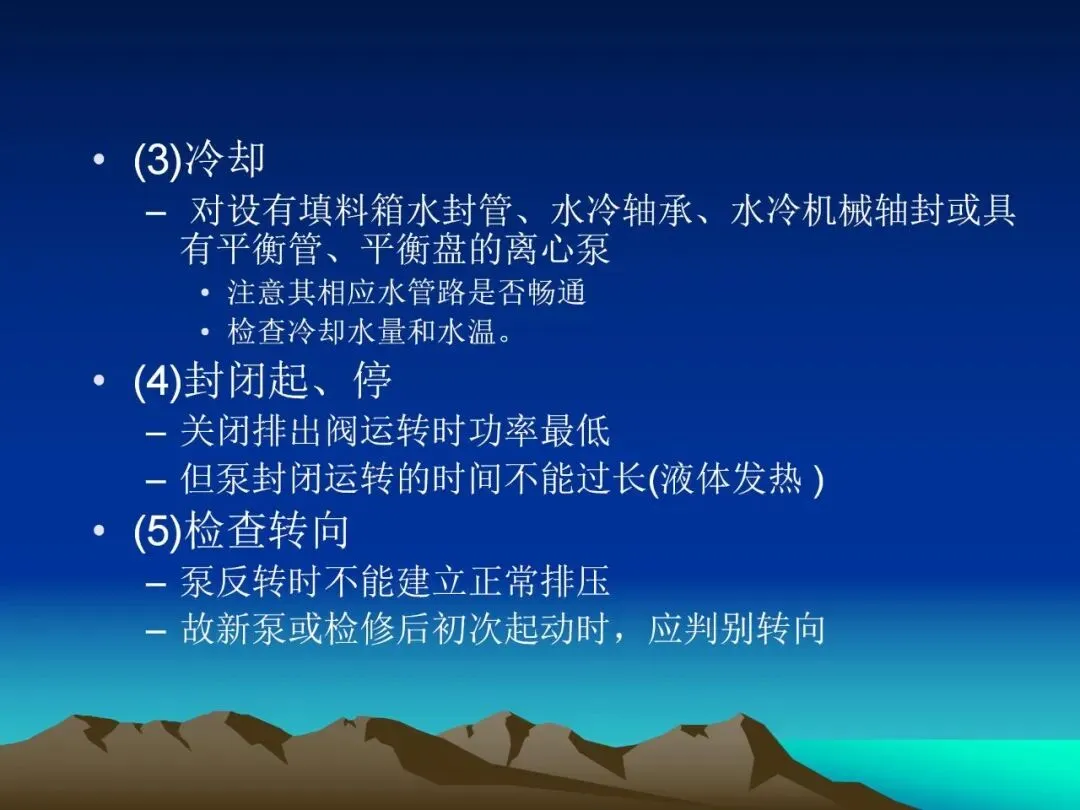 • (3)冷却

– 对设有填料箱水封管、水冷轴承、水冷机械轴封或具有平衡管、平衡盘的离心泵

• 注意其相应水管路是否畅通

• 检查冷却水量和水温。

• (4)封闭起、停

– 关闭排出阀运转时功率最低

– 但泵封闭运转的时间不能过长(液体发热 )

• (5)检查转向

– 泵反转时不能建立正常排压

– 故新泵或检修后初次起动时，应判别转向